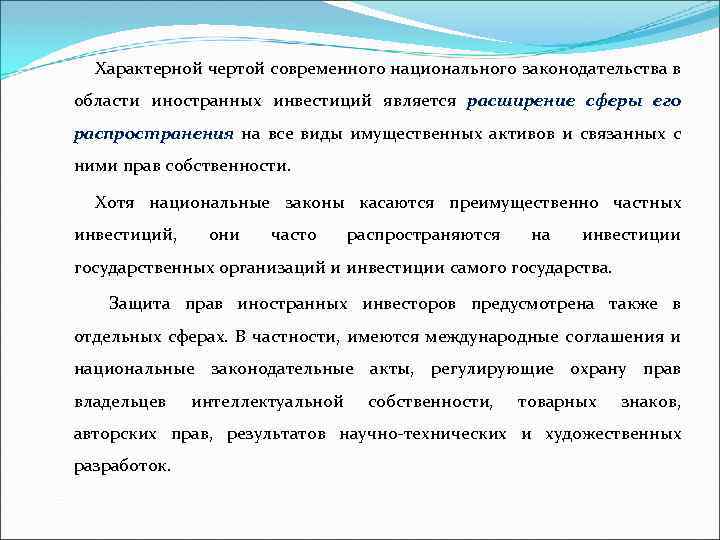 Характерной чертой современного национального законодательства в области иностранных инвестиций является расширение сферы его распространения на все виды имущественных активов и связанных с ними прав собственности.

Хотя национальные законы касаются преимущественно частных инвестиций, они часто распространяются на инвестиции государственных организаций и инвестиции самого государства.

Защита прав иностранных инвесторов предусмотрена также в отдельных сферах. В частности, имеются международные соглашения и национальные законодательные акты, регулирующие охрану прав владельцев интеллектуальной собственности, товарных знаков, авторских прав, результатов научно-технических и художественных разработок.